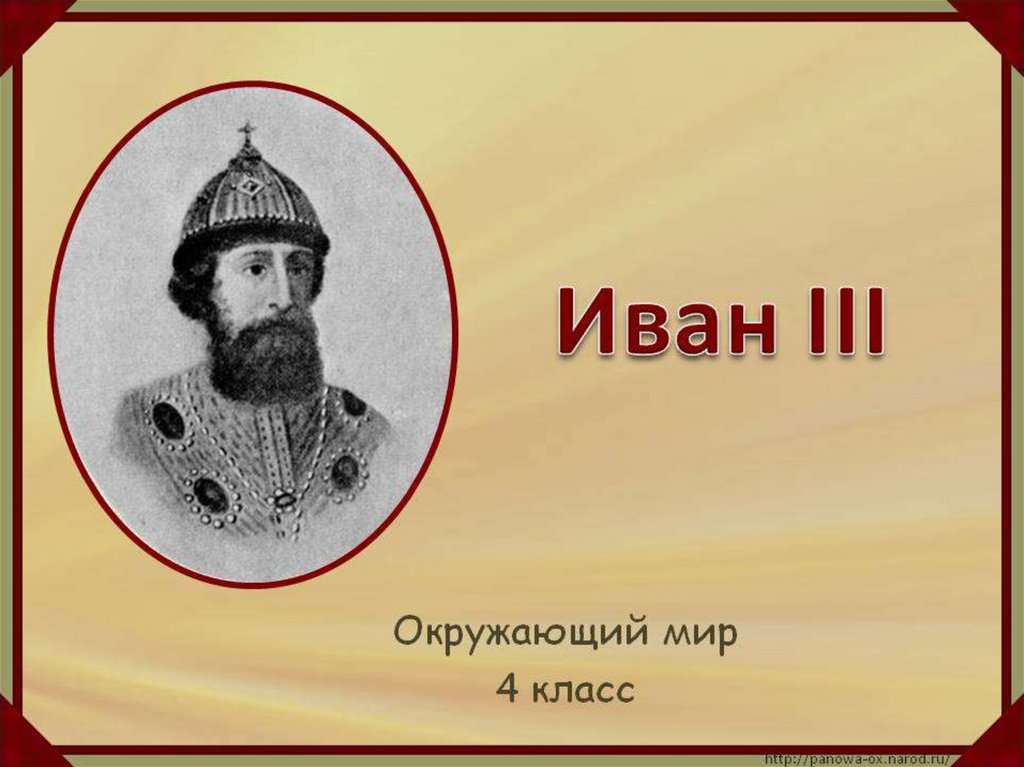 Иван III

Окружающий мир
4 класс

http://panowa-ox.narod.ru/